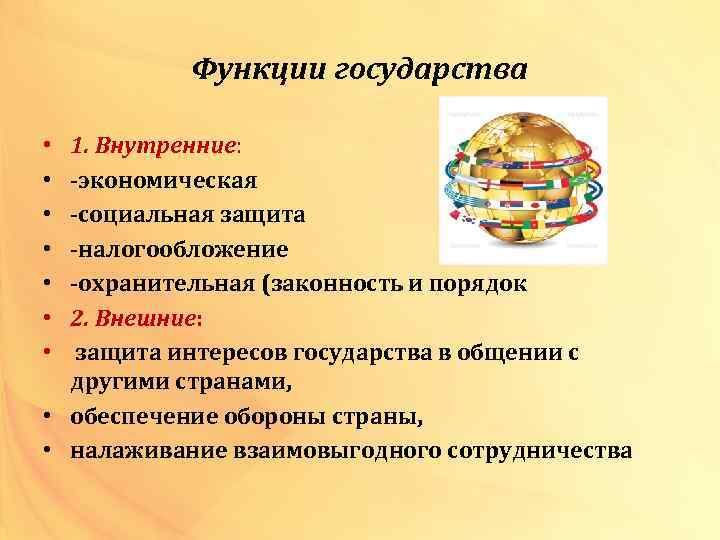 Функции государства

• 1. Внутренние:
• -экономическая
• -социальная защита
• -налогообложение
• -охранительная (законность и порядок
• 2. Внешние:
• защита интересов государства в общении с другими странами,
• обеспечение обороны страны,
• налаживание взаимовыгодного сотрудничества